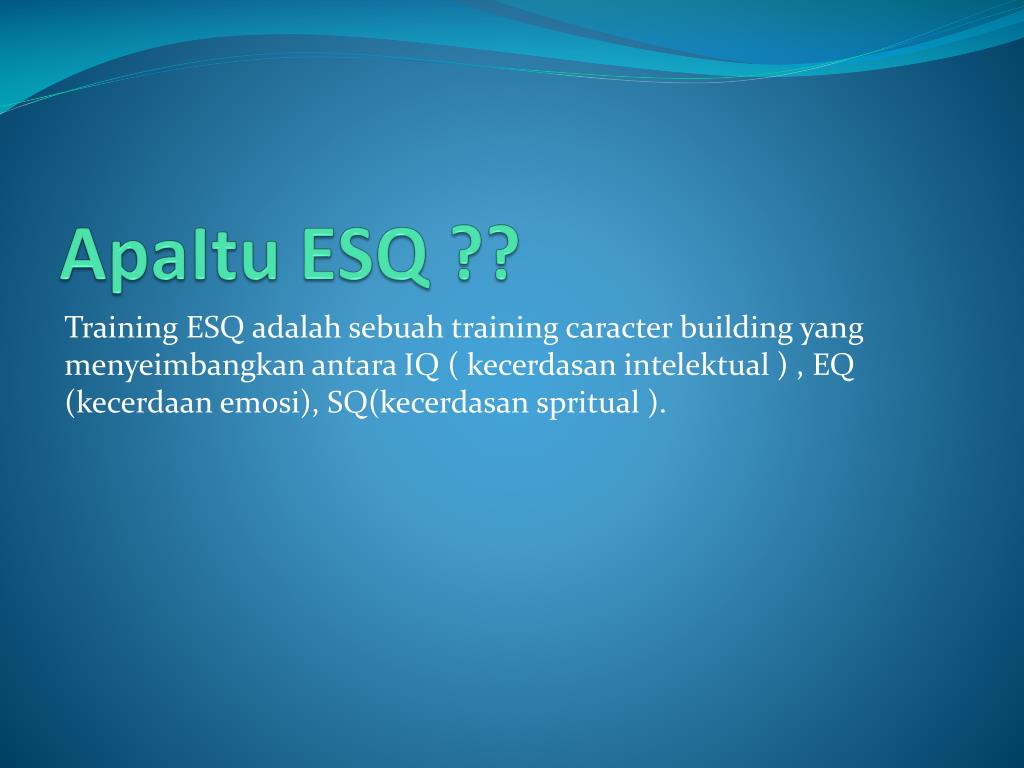 ApaItu ESQ ??

Training ESQ adalah sebuah training caracter building yang menyeimbangkan antara IQ ( kecerdasan intelektual ) , EQ (kecerdaan emosi), SQ(kecerdasan spritual ).